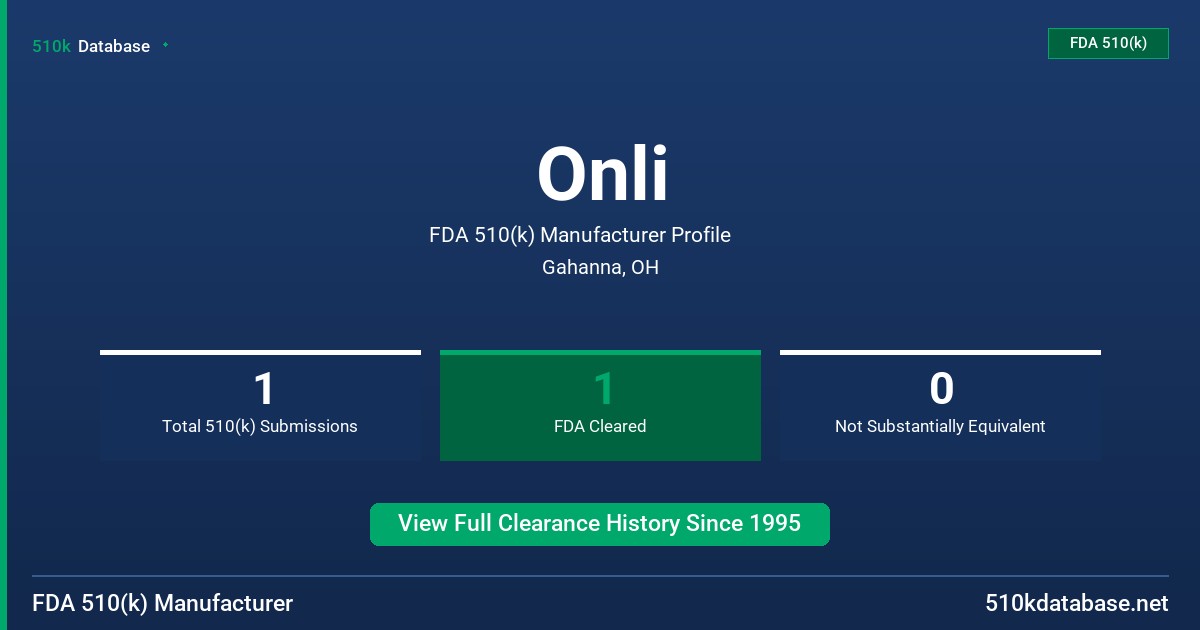 510k Database

FDA 510(k)

Onli

FDA 510(k) Manufacturer Profile

Gahanna, OH

1
Total 510(k) Submissions

1
FDA Cleared

0
Not Substantially Equivalent

View Full Clearance History Since 1995

FDA 510(k) Manufacturer

510kdatabase.net